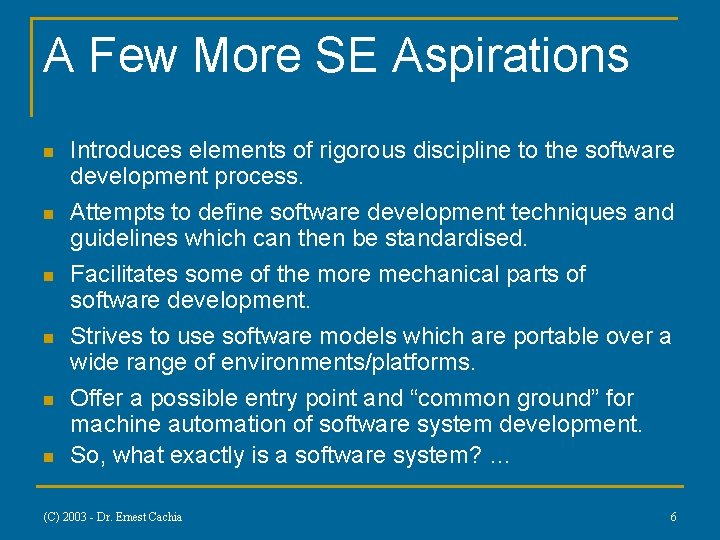 A Few More SE Aspirations

- Introduces elements of rigorous discipline to the software development process.
- Attempts to define software development techniques and guidelines which can then be standardised.
- Facilitates some of the more mechanical parts of software development.
- Strives to use software models which are portable over a wide range of environments/platforms.
- Offer a possible entry point and “common ground” for machine automation of software system development.
- So, what exactly is a software system? …

(C) 2003 - Dr. Ernest Cachia

6